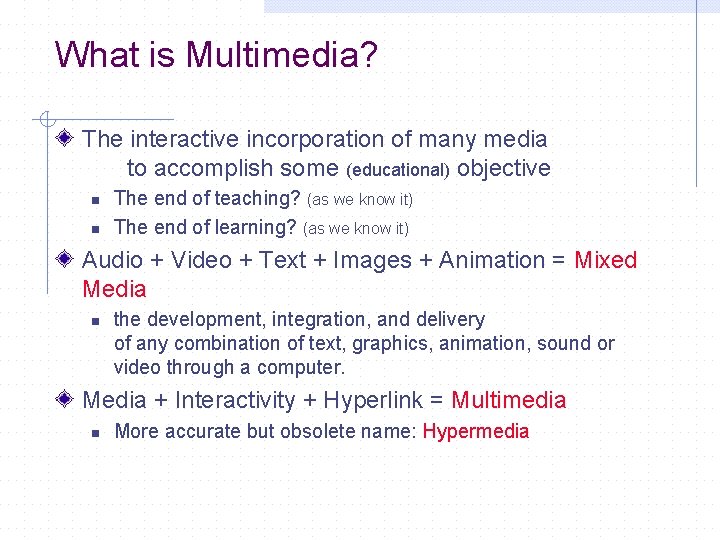 What is Multimedia?

The interactive incorporation of many media to accomplish some (educational) objective

The end of teaching? (as we know it)

The end of learning? (as we know it)

Audio + Video + Text + Images + Animation = Mixed Media

the development, integration, and delivery of any combination of text, graphics, animation, sound or video through a computer.

Media + Interactivity + Hyperlink = Multimedia

More accurate but obsolete name: Hypermedia